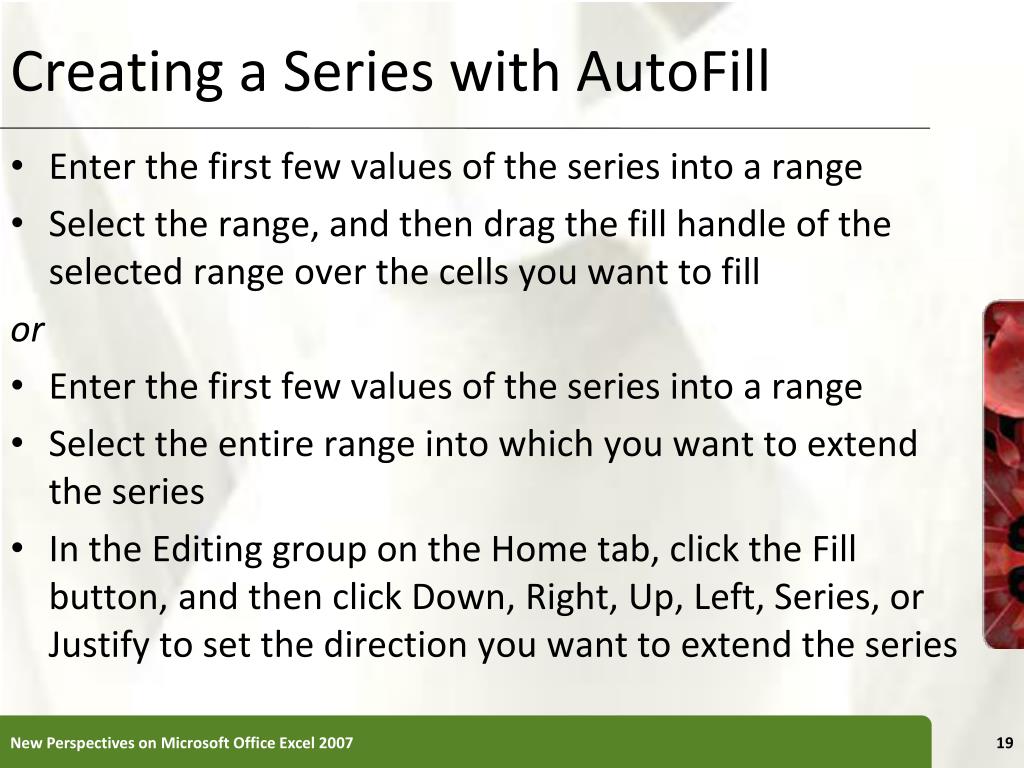 Creating a Series with AutoFill

• Enter the first few values of the series into a range
• Select the range, and then drag the fill handle of the selected range over the cells you want to fill

or

• Enter the first few values of the series into a range
• Select the entire range into which you want to extend the series
• In the Editing group on the Home tab, click the Fill button, and then click Down, Right, Up, Left, Series, or Justify to set the direction you want to extend the series

New Perspectives on Microsoft Office Excel 2007

19